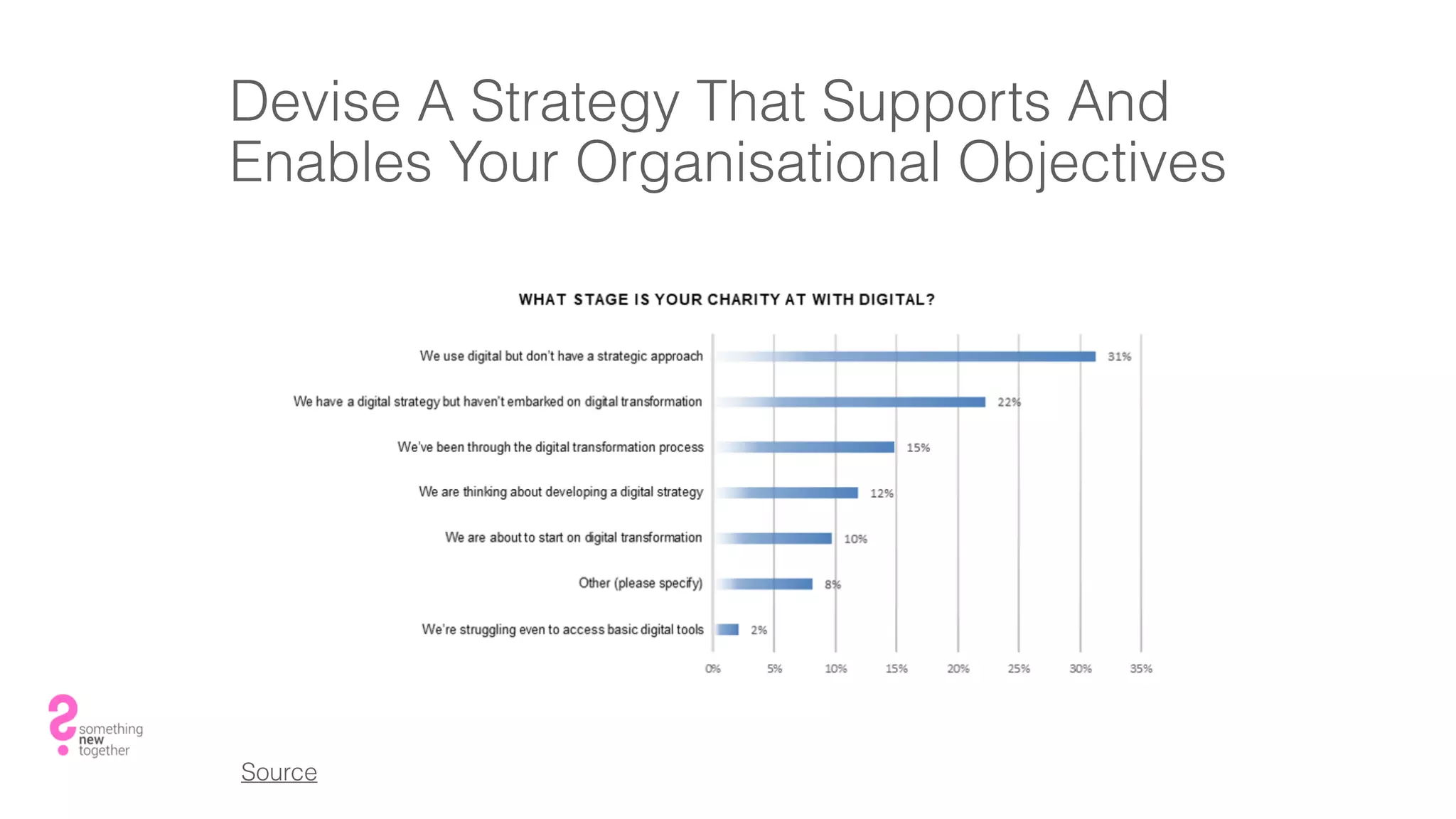 Devise A Strategy That Supports And Enables Your Organisational Objectives

WHAT STAGE IS YOUR CHARITY AT WITH DIGITAL?

We use digital but don't have a strategic approach 31%

We have a digital strategy but haven't embarked on digital transformation 22%

We've been through the digital transformation process 15%

We are thinking about developing a digital strategy 12%

We are about to start on digital transformation 10%

Other (please specify) 8%

We're struggling even to access basic digital tools 2%

0% 5% 10% 15% 20% 25% 30% 35%

something new together

Source